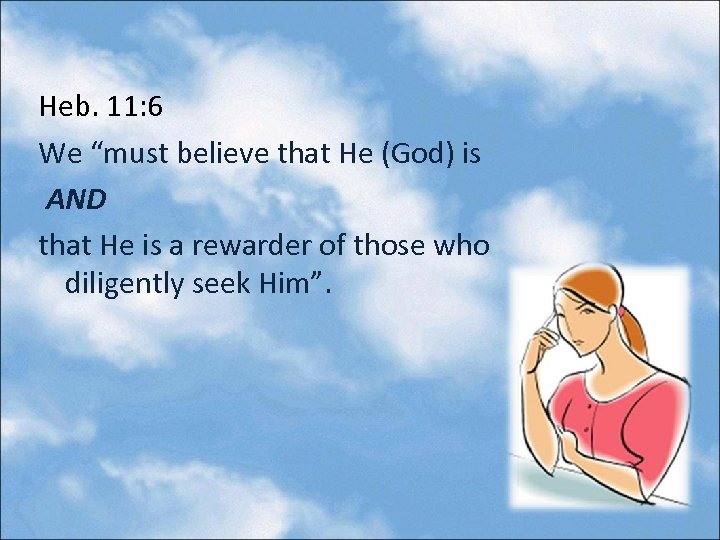 Heb. 11:6

We “must believe that He (God) is

AND

that He is a rewarder of those who diligently seek Him”.